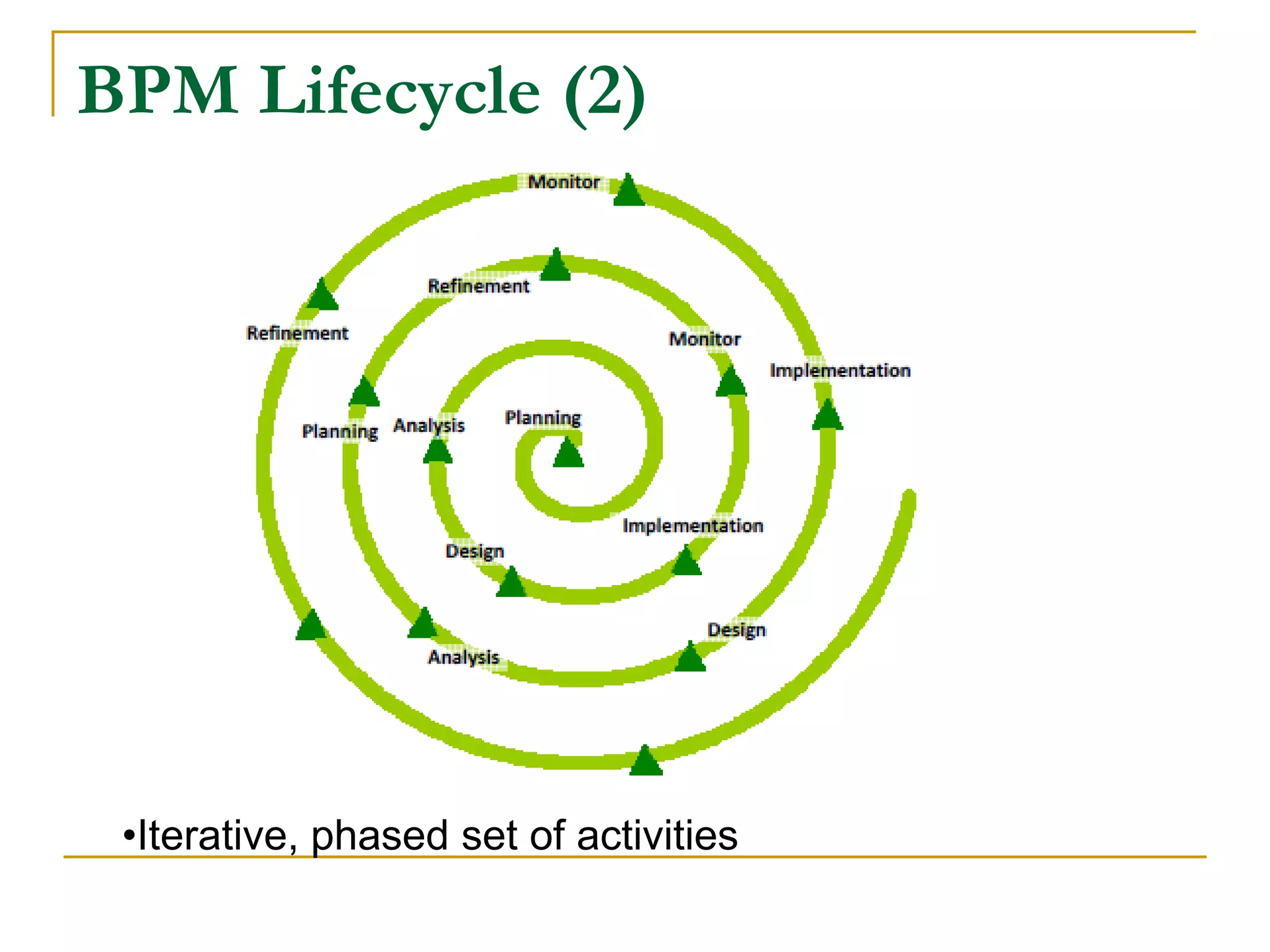 BPM Lifecycle (2)

Monitor
Refinement
Refinement
Monitor
Implementation
Planning
Analysis
Planning
Implementation
Design
Design
Analysis

•Iterative, phased set of activities